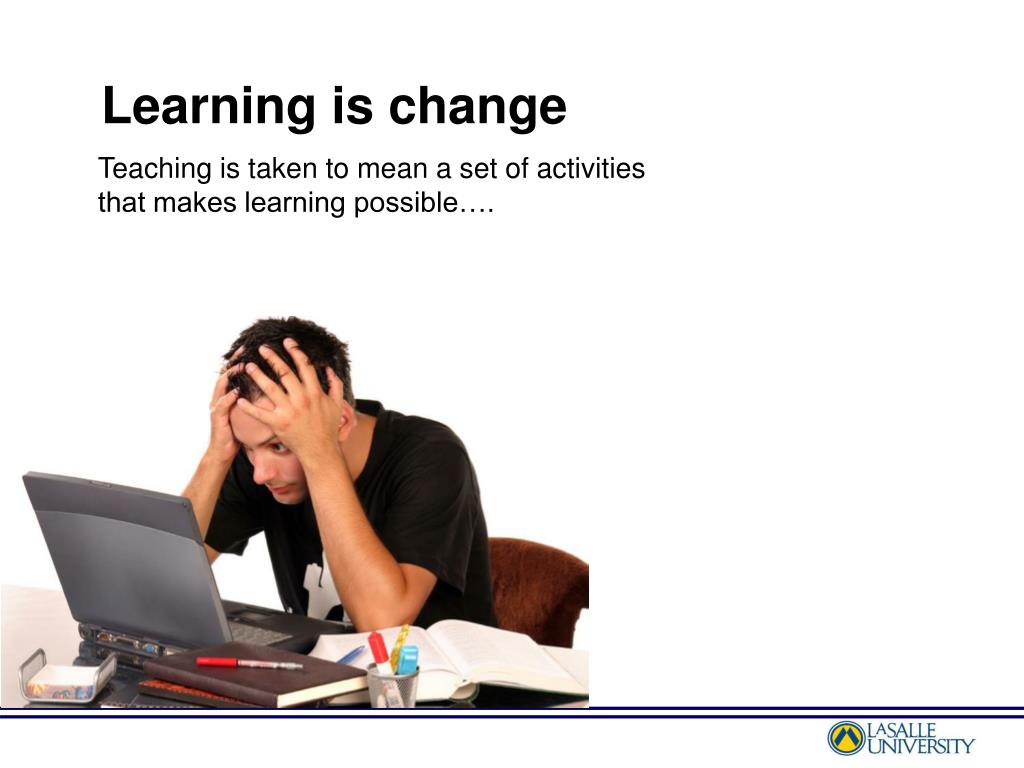 Learning is change

Teaching is taken to mean a set of activities that makes learning possible….

LASALLE UNIVERSITY